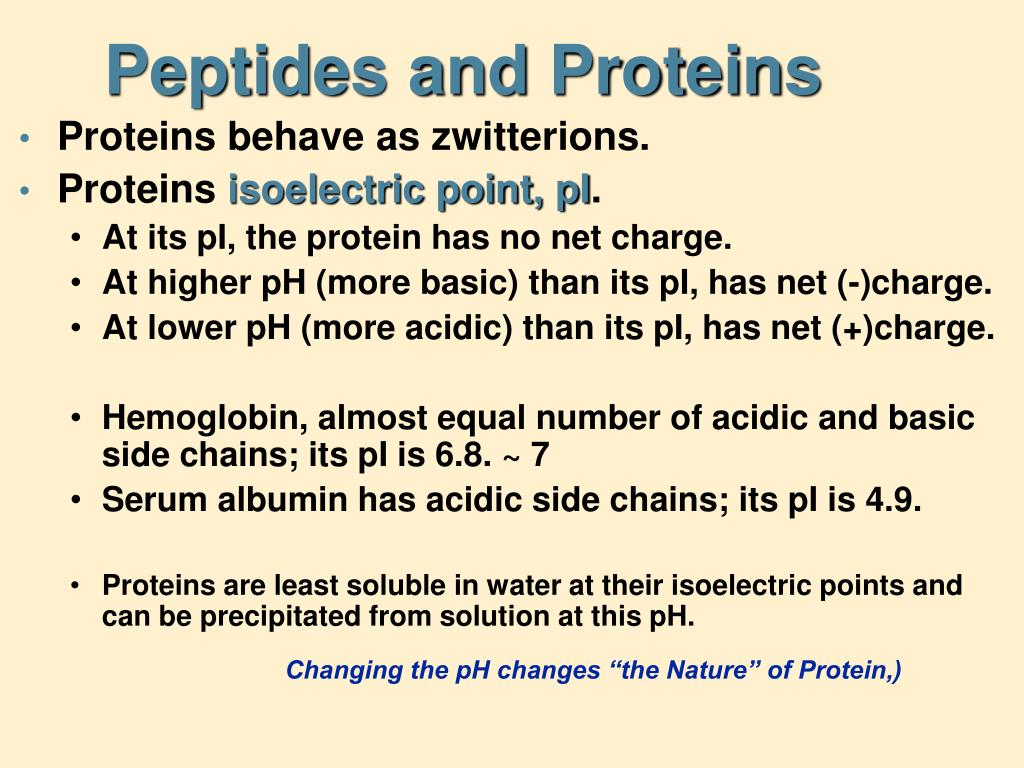 Peptides and Proteins

• Proteins behave as zwitterions.
• Proteins isoelectric point, pI.
  • At its pI, the protein has no net charge.
  • At higher pH (more basic) than its pI, has net (-)charge.
  • At lower pH (more acidic) than its pI, has net (+)charge.

  • Hemoglobin, almost equal number of acidic and basic side chains; its pI is 6.8. ~ 7
  • Serum albumin has acidic side chains; its pI is 4.9.

  • Proteins are least soluble in water at their isoelectric points and can be precipitated from solution at this pH.

Changing the pH changes “the Nature” of Protein,)